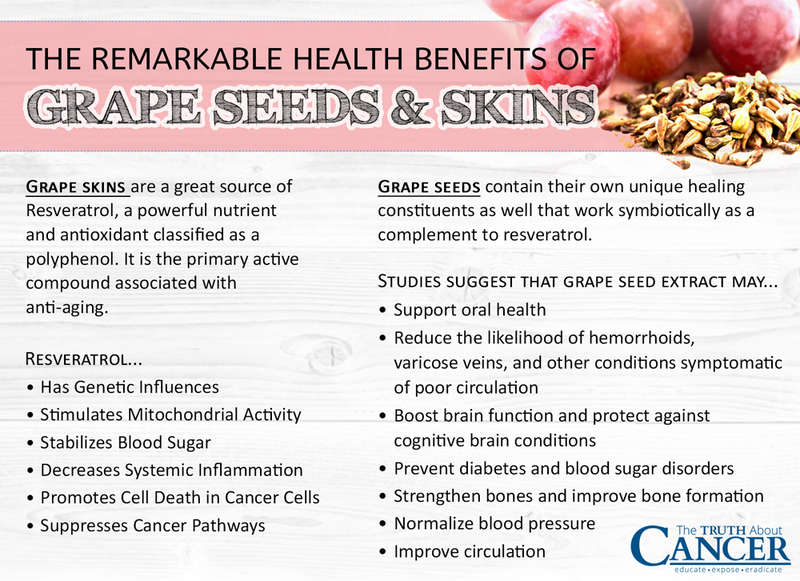 THE REMARKABLE HEALTH BENEFITS OF
GRAPE SEEDS & SKINS

GRAPE SKINS are a great source of Resveratrol, a powerful nutrient and antioxidant classified as a polyphenol. It is the primary active compound associated with anti-aging.

RESVERATROL...
• Has Genetic Influences
• Stimulates Mitochondrial Activity
• Stabilizes Blood Sugar
• Decreases Systemic Inflammation
• Promotes Cell Death in Cancer Cells
• Suppresses Cancer Pathways

GRAPE SEEDS contain their own unique healing constituents as well that work symbiotically as a complement to resveratrol.

STUDIES SUGGEST THAT GRAPE SEED EXTRACT MAY...
• Support oral health
• Reduce the likelihood of hemorrhoids, varicose veins, and other conditions symptomatic of poor circulation
• Boost brain function and protect against cognitive brain conditions
• Prevent diabetes and blood sugar disorders
• Strengthen bones and improve bone formation
• Normalize blood pressure
• Improve circulation

The TRUTH About CANCER
educate • expose • eradicate